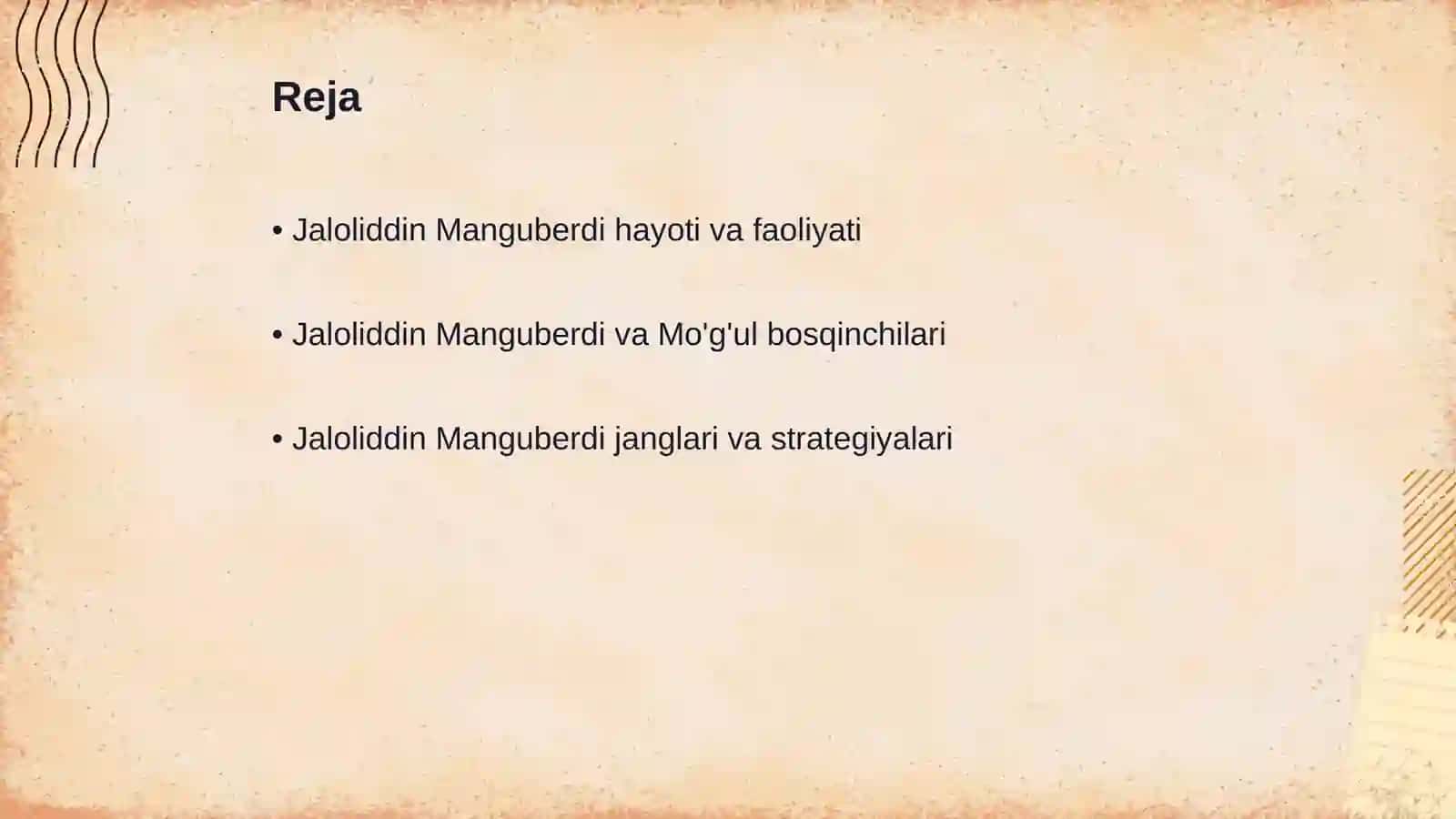 Reja

• Jaloliddin Manguberdi hayoti va faoliyati

• Jaloliddin Manguberdi va Mo'g'ul bosqinchilari

• Jaloliddin Manguberdi janglari va strategiyalari